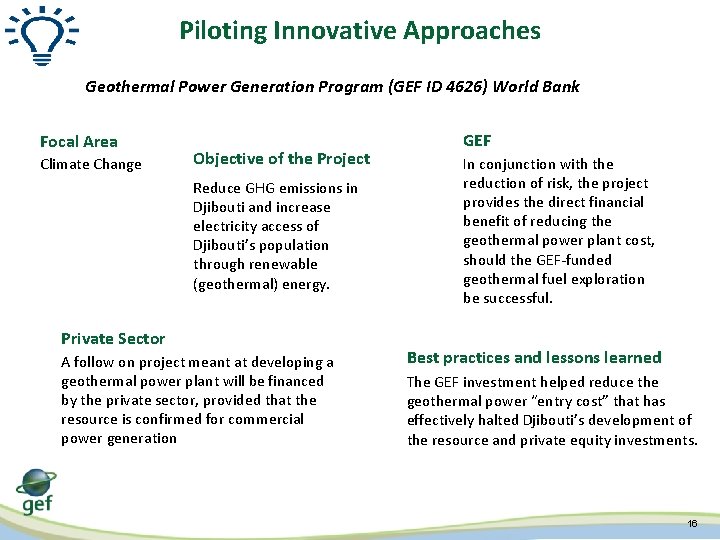 Piloting Innovative Approaches

Geothermal Power Generation Program (GEF ID 4626) World Bank

Focal Area
Climate Change

Objective of the Project
Reduce GHG emissions in Djibouti and increase electricity access of Djibouti's population through renewable (geothermal) energy.

GEF
In conjunction with the reduction of risk, the project provides the direct financial benefit of reducing the geothermal power plant cost, should the GEF-funded geothermal fuel exploration be successful.

Private Sector
A follow on project meant at developing a geothermal power plant will be financed by the private sector, provided that the resource is confirmed for commercial power generation

Best practices and lessons learned
The GEF investment helped reduce the geothermal power "entry cost" that has effectively halted Djibouti's development of the resource and private equity investments.

gef

16